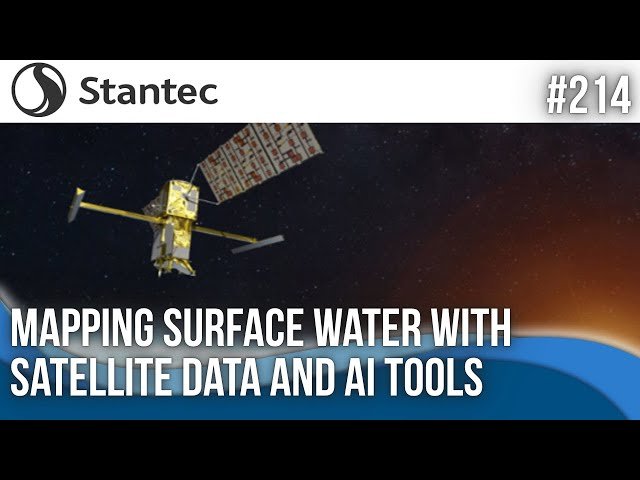 Stantec

#214

MAPPING SURFACE WATER WITH SATELLITE DATA AND AI TOOLS